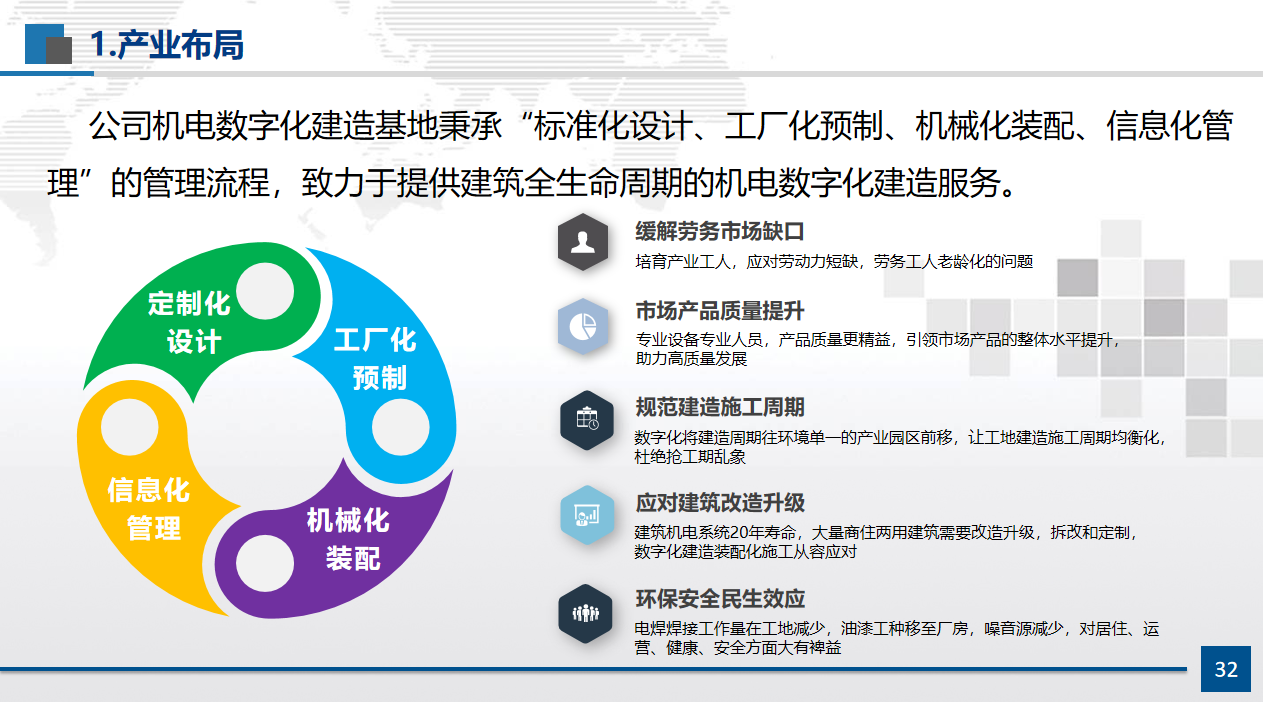 1.产业布局

公司机电数字化建造基地秉承“标准化设计、工厂化预制、机械化装配、信息化管理”的管理流程，致力于提供建筑全生命周期的机电数字化建造服务。

定制化设计

工厂化预制

机械化装配

信息化管理

缓解劳务市场缺口
培育产业工人，应对劳动力短缺，劳务工人老龄化的问题

市场产品质量提升
专业设备专业人员，产品质量更精益，引领市场产品的整体水平提升，助力高质量发展

规范建造施工周期
数字化将建造周期往环境单一的产业园区前移，让工地建造施工周期均衡化，杜绝抢工期乱象

应对建筑改造升级
建筑机电系统20年寿命，大量商住两用建筑需要改造升级，拆改和定制，数字化建造装配化施工从容应对

环保安全民生效应
电焊焊接工作量在工地减少，油漆工种移至厂房，噪音源减少，对居住、运营、健康、安全方面大有裨益

32